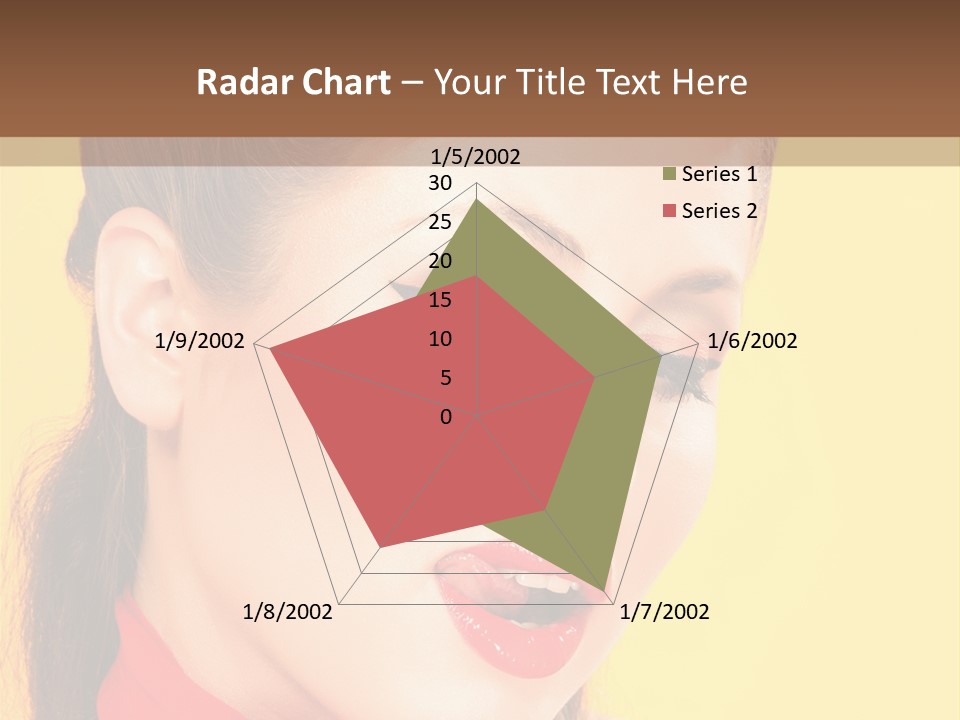 Radar Chart – Your Title Text Here

1/5/2002
30
25
20
15
10
5
0
1/6/2002
1/7/2002
1/8/2002
1/9/2002

Series 1
Series 2